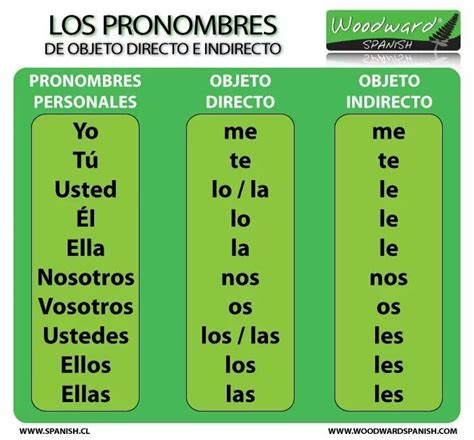 LOS PRONOMBRES
DE OBJETO DIRECTO E INDIRECTO

Woodward®
SPANISH

| PRONOMBRES PERSONALES | OBJETO DIRECTO | OBJETO INDIRECTO |
|---|---|---|
| Yo | me | me |
| Tú | te | te |
| Usted | lo / la | le |
| Él | lo | le |
| Ella | la | le |
| Nosotros | nos | nos |
| Vosotros | os | os |
| Ustedes | los / las | les |
| Ellos | los | les |
| Ellas | las | les |

WWW.SPANISH.CL

WWW.WOODWARDSPANISH.COM